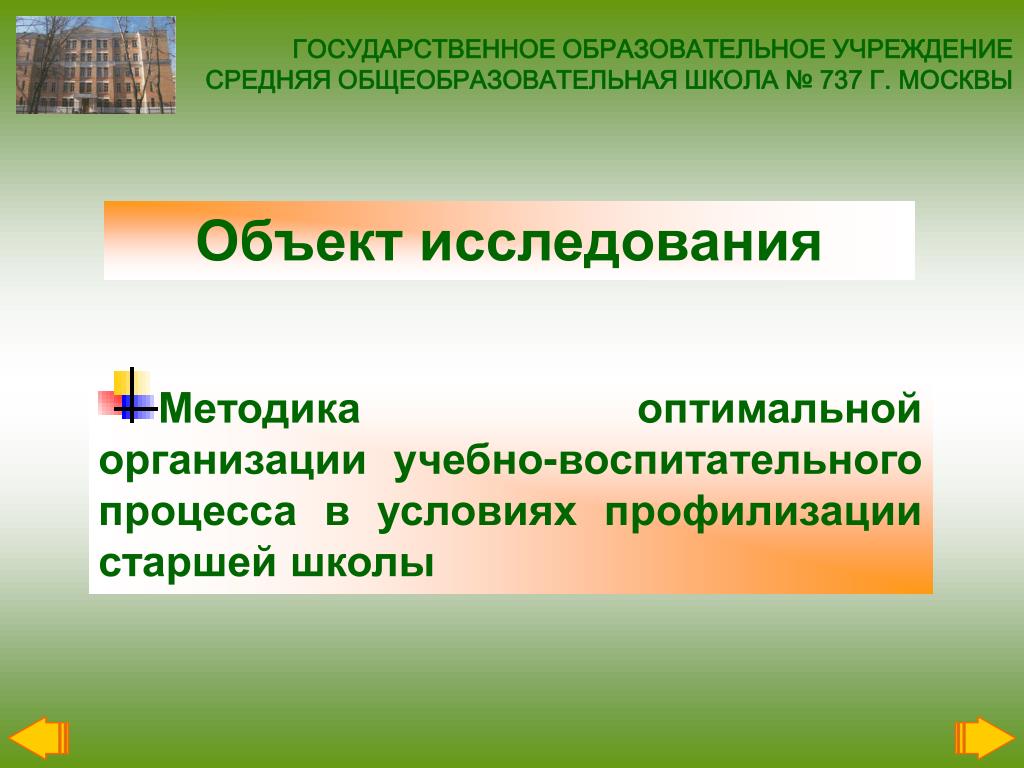 ГОСУДАРСТВЕННОЕ ОБРАЗОВАТЕЛЬНОЕ УЧРЕЖДЕНИЕ СРЕДНЯЯ ОБЩЕОБРАЗОВАТЕЛЬНАЯ ШКОЛА № 737 Г. МОСКВЫ

Объект исследования

Методика оптимальной организации учебно-воспитательного процесса в условиях профилизации старшей школы